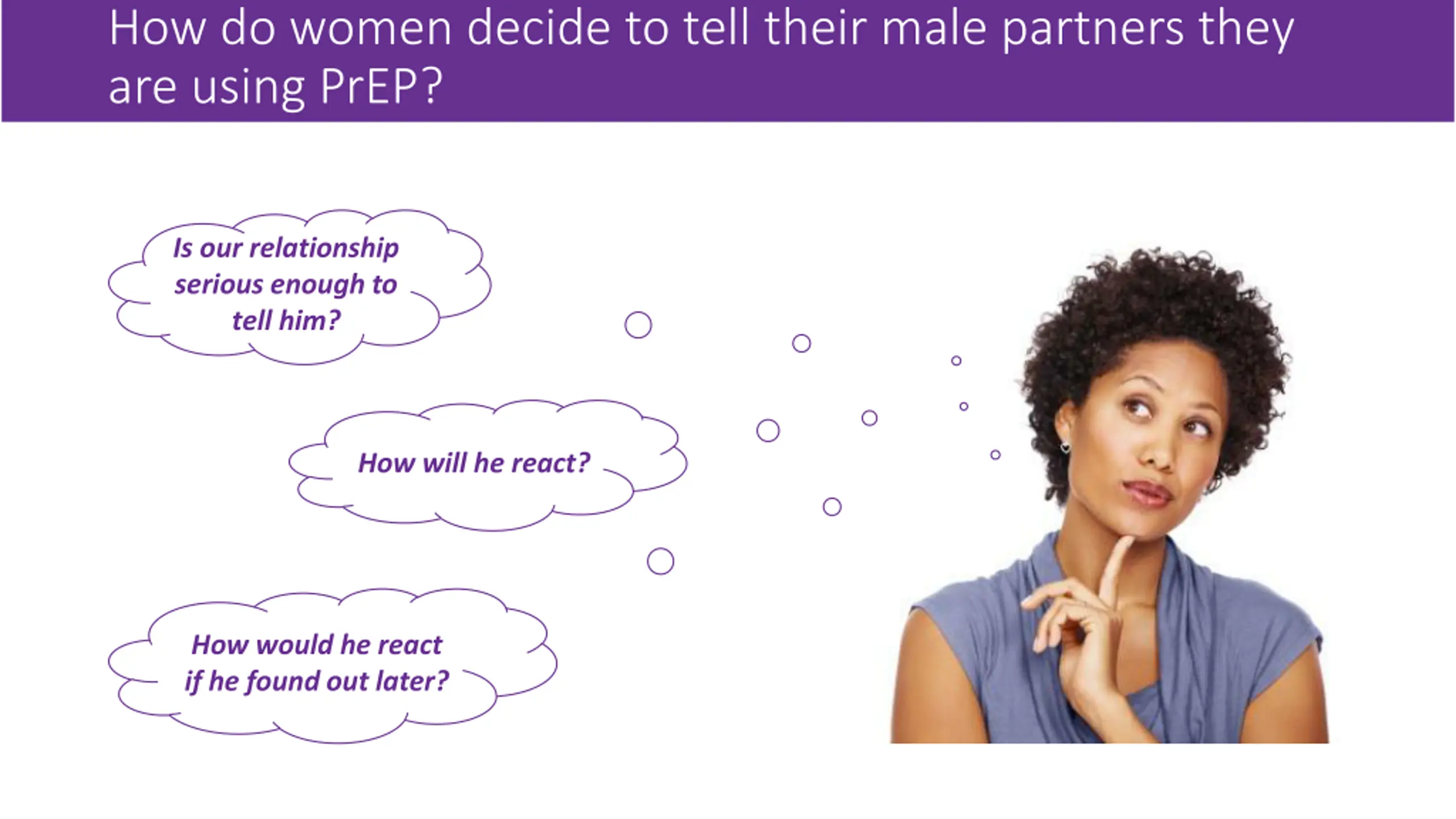 How do women decide to tell their male partners they are using PrEP?

Is our relationship serious enough to tell him?

How will he react?

How would he react if he found out later?